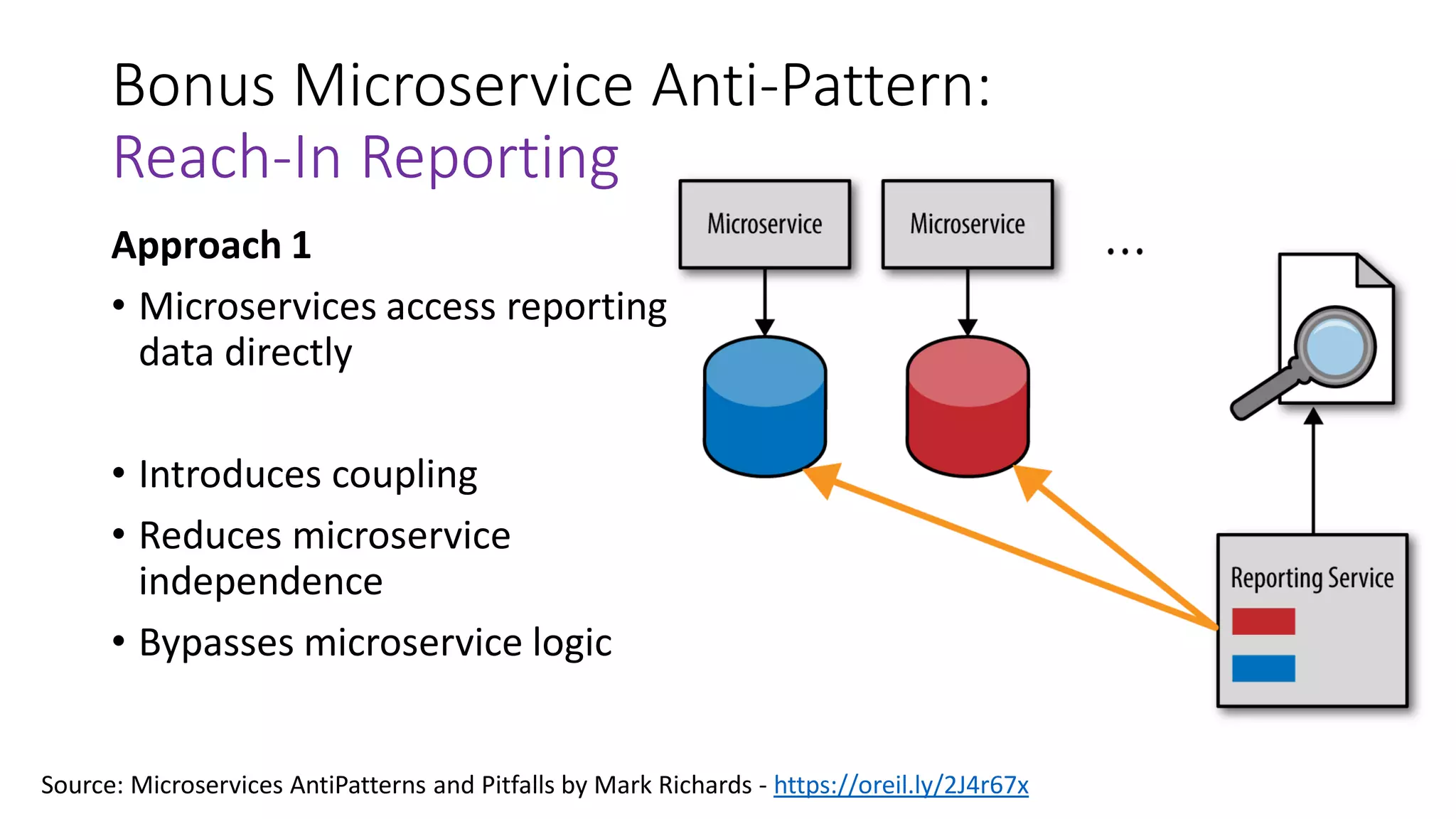 Bonus Microservice Anti-Pattern:
Reach-In Reporting

Approach 1

• Microservices access reporting data directly

• Introduces coupling

• Reduces microservice independence

• Bypasses microservice logic

Microservice

Microservice

...

Reporting Service

Source: Microservices AntiPatterns and Pitfalls by Mark Richards - https://oreil.ly/2J4r67x